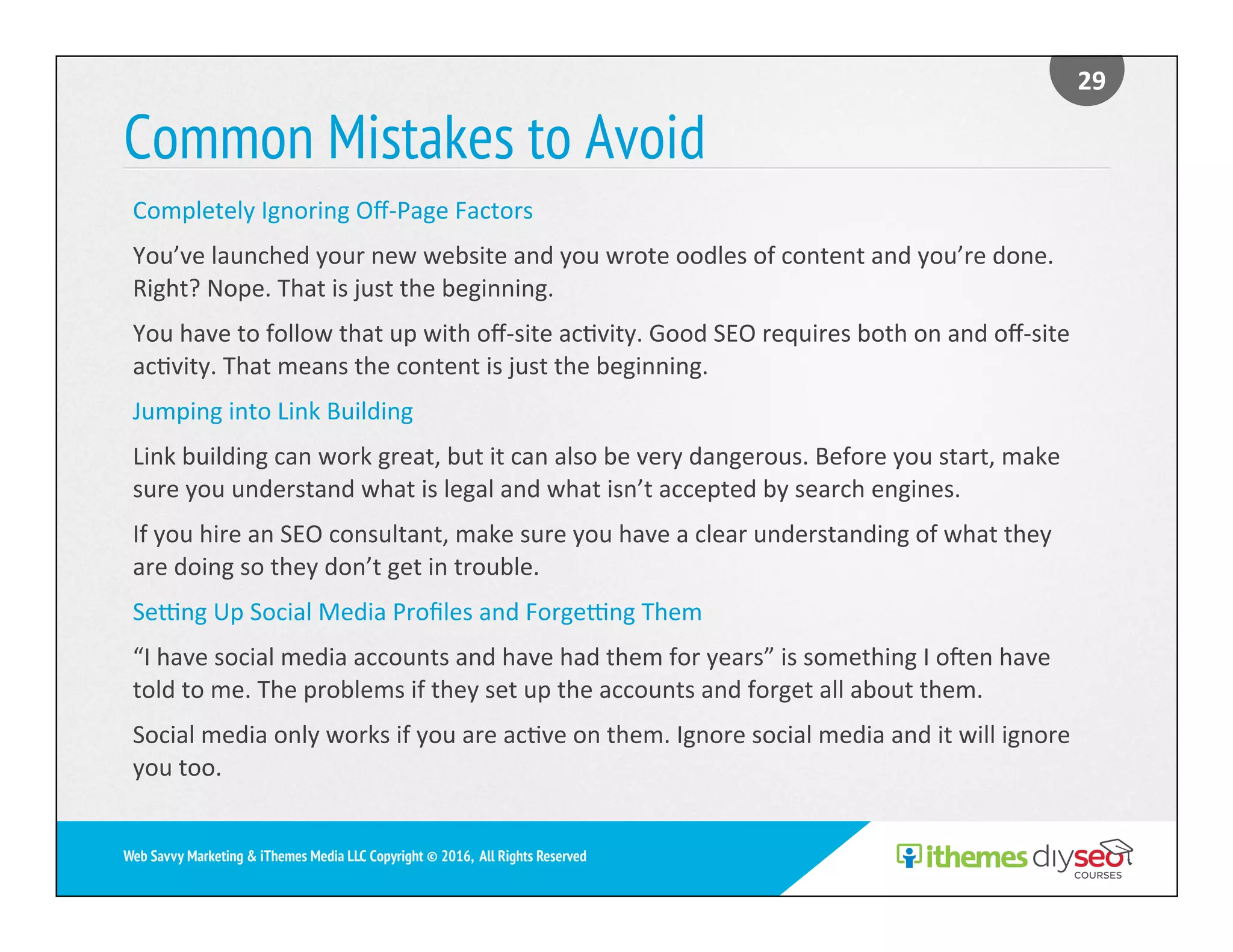 29

Common Mistakes to Avoid

Completely Ignoring Off-Page Factors

You've launched your new website and you wrote oodles of content and you're done. Right? Nope. That is just the beginning.

You have to follow that up with off-site activity. Good SEO requires both on and off-site activity. That means the content is just the beginning.

Jumping into Link Building

Link building can work great, but it can also be very dangerous. Before you start, make sure you understand what is legal and what isn't accepted by search engines.

If you hire an SEO consultant, make sure you have a clear understanding of what they are doing so they don't get in trouble.

Setting Up Social Media Profiles and Forgetting Them

"I have social media accounts and have had them for years" is something I often have told to me. The problems if they set up the accounts and forget all about them.

Social media only works if you are active on them. Ignore social media and it will ignore you too.

Web Savvy Marketing & iThemes Media LLC Copyright © 2016, All Rights Reserved

ithemes diyseo COURSES